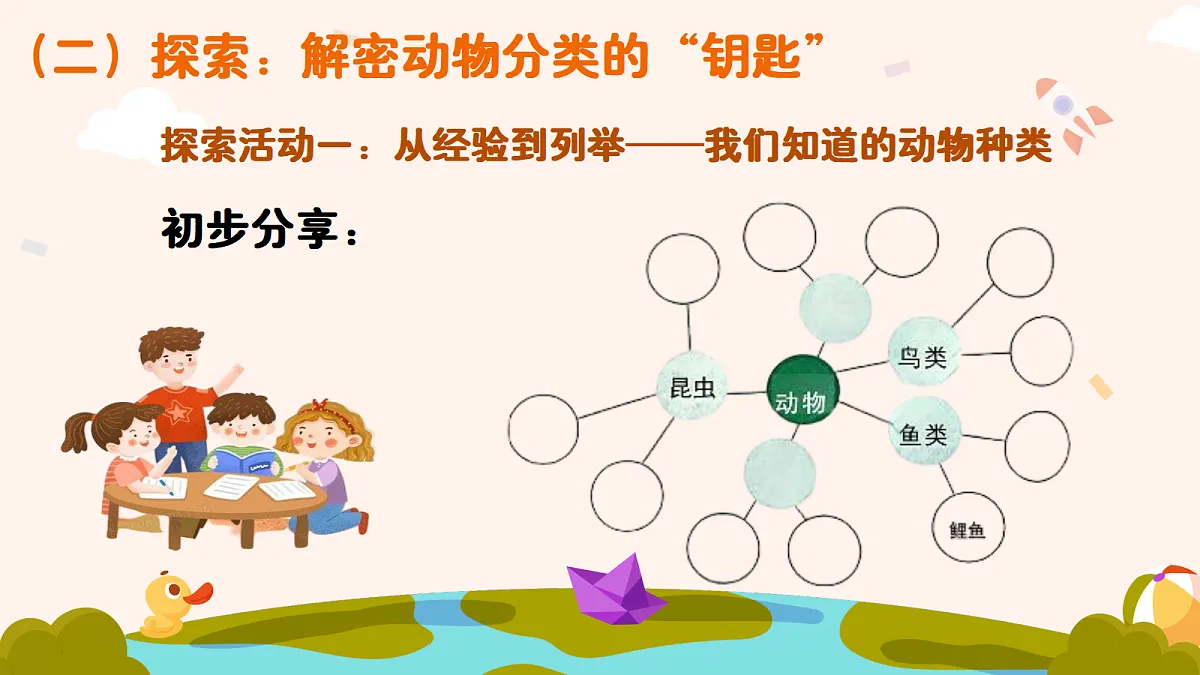 （二）探索：解密动物分类的“钥匙”

探索活动一：从经验到列举——我们知道的动物种类

初步分享：

昆虫

动物

鸟类

鱼类

鲤鱼